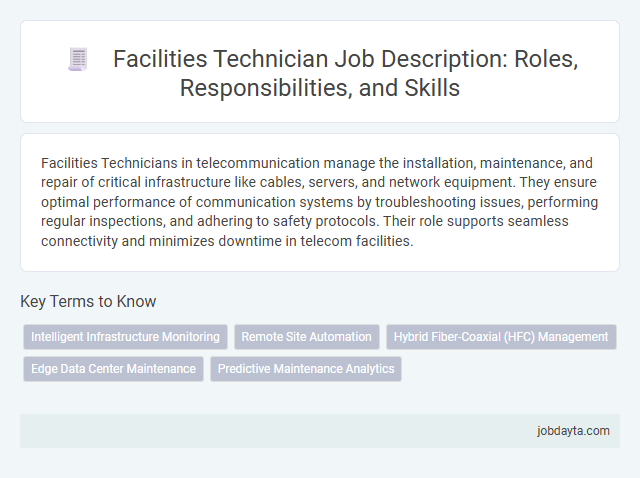 Facilities Technician Job Description: Roles, Responsibilities, and Skills

Facilities Technicians in telecommunication manage the installation, maintenance, and repair of critical infrastructure like cables, servers, and network equipment. They ensure optimal performance of communication systems by troubleshooting issues, performing regular inspections, and adhering to safety protocols. Their role supports seamless connectivity and minimizes downtime in telecom facilities.

Key Terms to Know

Intelligent Infrastructure Monitoring

Remote Site Automation

Hybrid Fiber-Coaxial (HFC) Management

Edge Data Center Maintenance

Predictive Maintenance Analytics

jobdayta.com